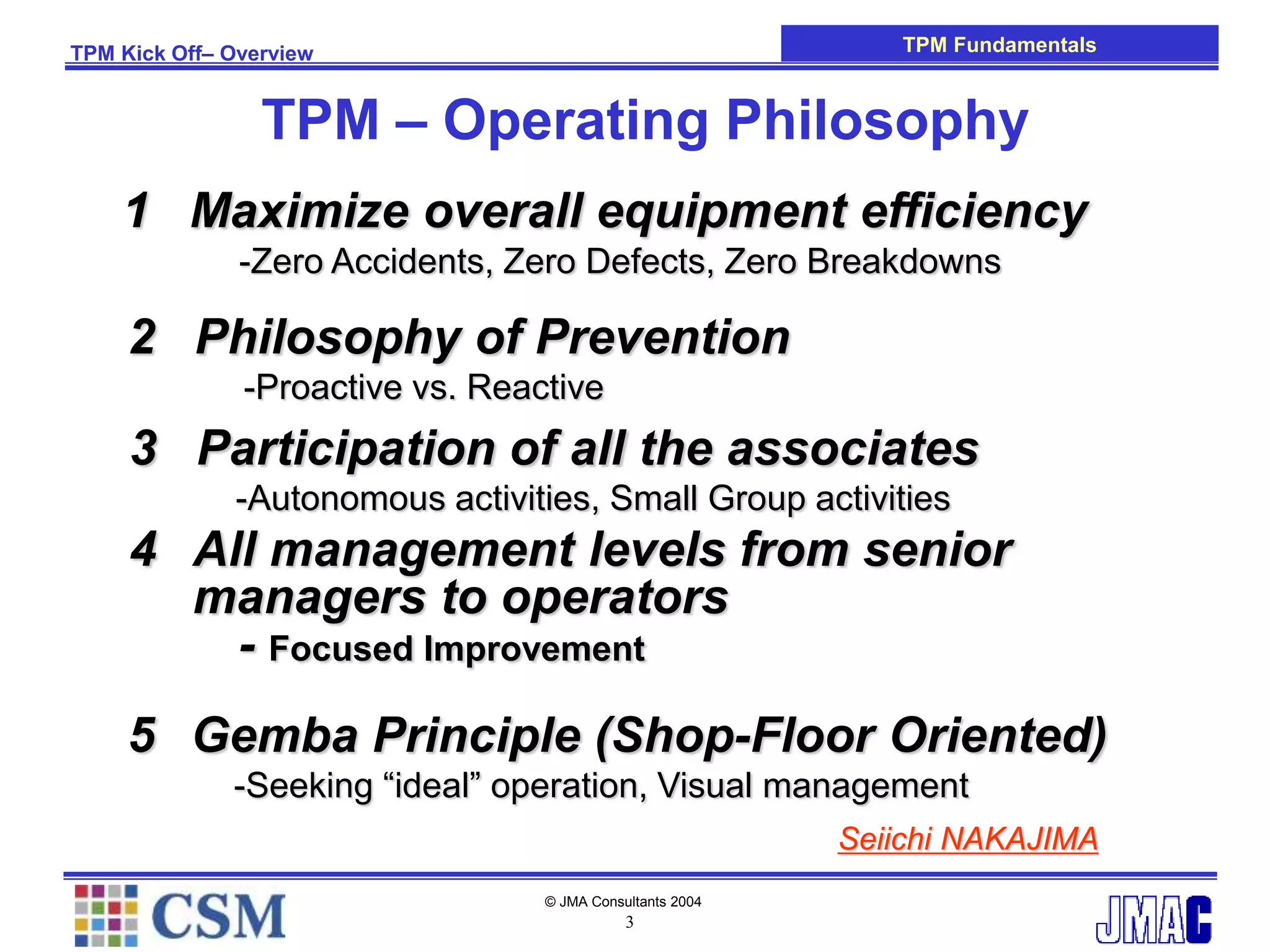 TPM Kick Off– Overview

TPM Fundamentals

TPM – Operating Philosophy

1 Maximize overall equipment efficiency

-Zero Accidents, Zero Defects, Zero Breakdowns

2 Philosophy of Prevention

-Proactive vs. Reactive

3 Participation of all the associates

-Autonomous activities, Small Group activities

4 All management levels from senior managers to operators

- Focused Improvement

5 Gemba Principle (Shop-Floor Oriented)

-Seeking “ideal” operation, Visual management

Seiichi NAKAJIMA

CSM

© JMA Consultants 2004
3

JMAC